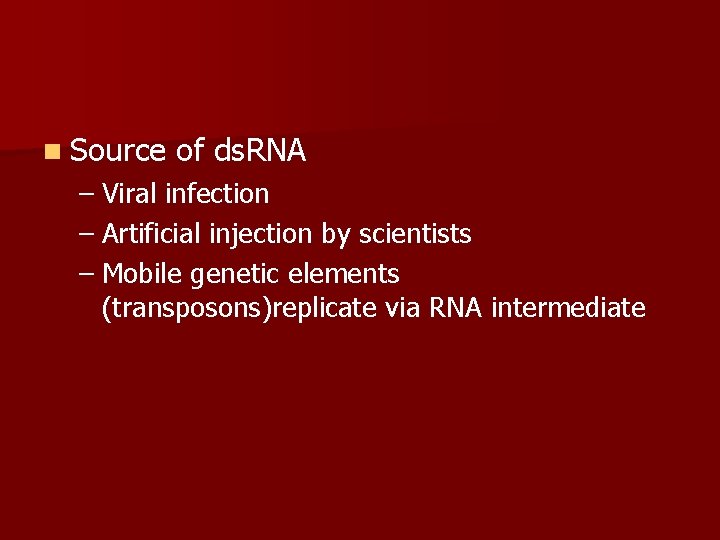 Source of dsRNA

– Viral infection

– Artificial injection by scientists

– Mobile genetic elements (transposons)replicate via RNA intermediate